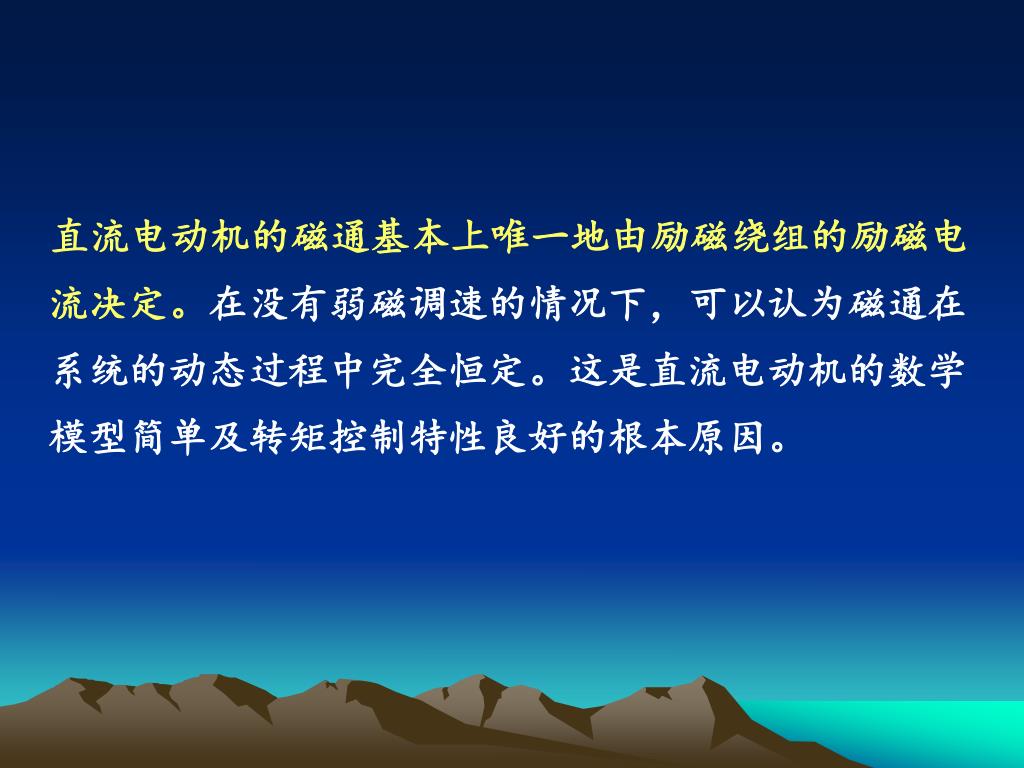 直流电动机的磁通基本上唯一地由励磁绕组的励磁电流决定。在没有弱磁调速的情况下，可以认为磁通在系统的动态过程中完全恒定。这是直流电动机的数学模型简单及转矩控制特性良好的根本原因。